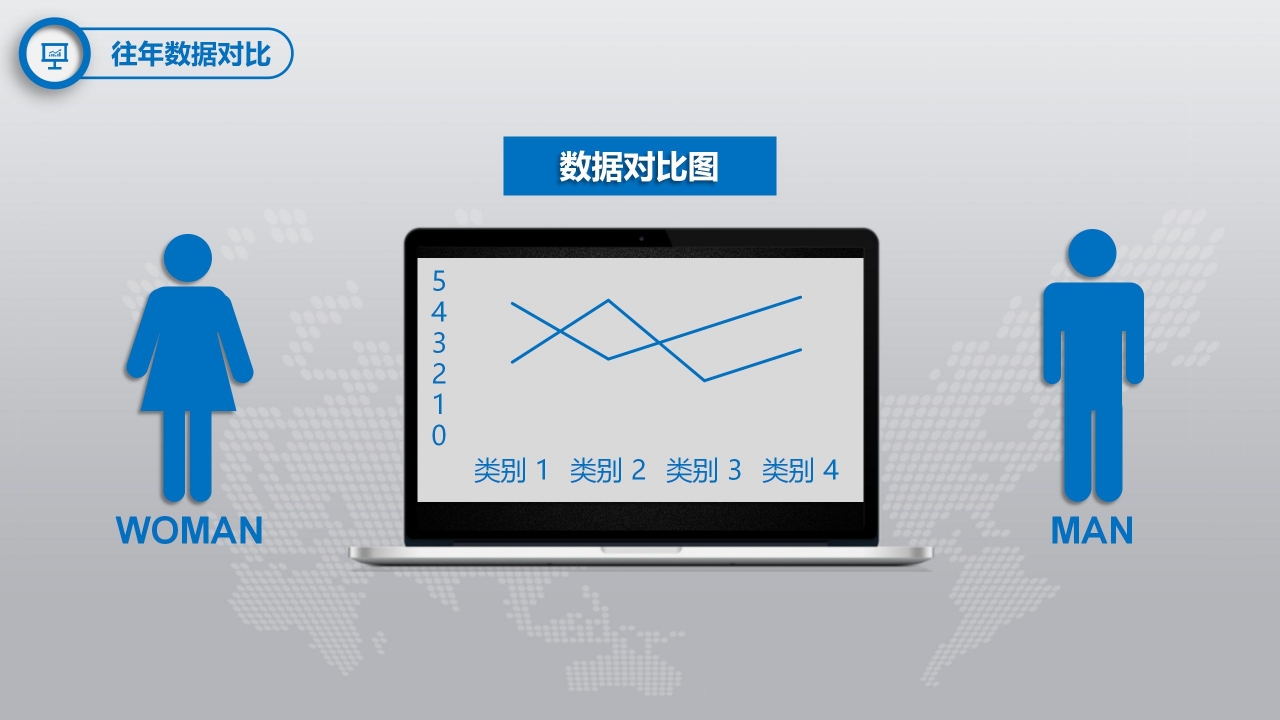 往年数据对比

数据对比图

5
4
3
2
1
0

类别 1 类别 2 类别 3 类别 4

WOMAN

MAN